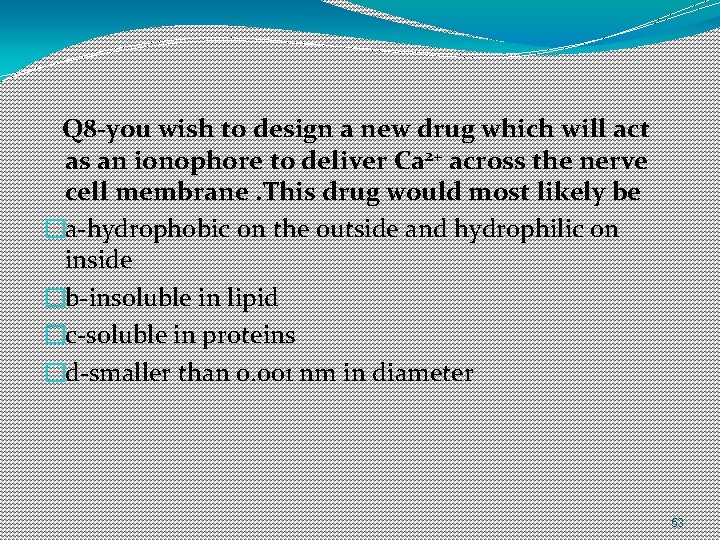 Q8-you wish to design a new drug which will act as an ionophore to deliver $Ca^{2+}$ across the nerve cell membrane .This drug would most likely be

a-hydrophobic on the outside and hydrophilic on inside

b-insoluble in lipid

c-soluble in proteins

d-smaller than 0.001 nm in diameter

53